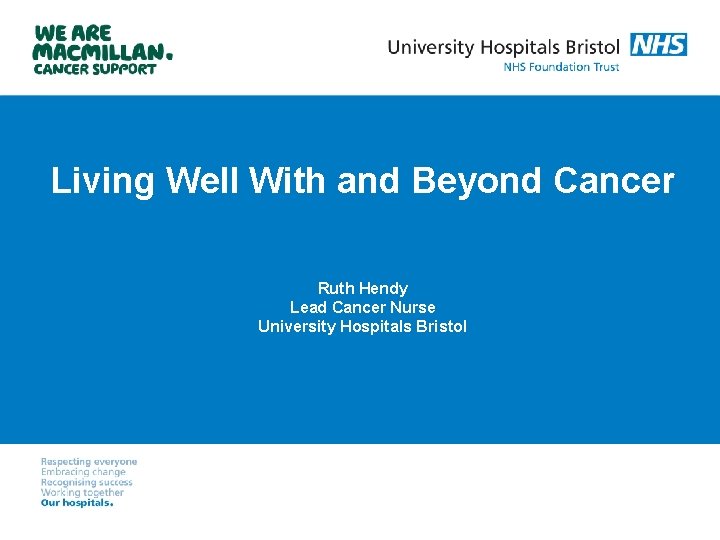 WE ARE MACMILLAN. CANCER SUPPORT

University Hospitals Bristol NHS
NHS Foundation Trust

Living Well With and Beyond Cancer

Ruth Hendy
Lead Cancer Nurse
University Hospitals Bristol

Respecting everyone
Embracing change
Recognising success
Working together
Our hospitals.